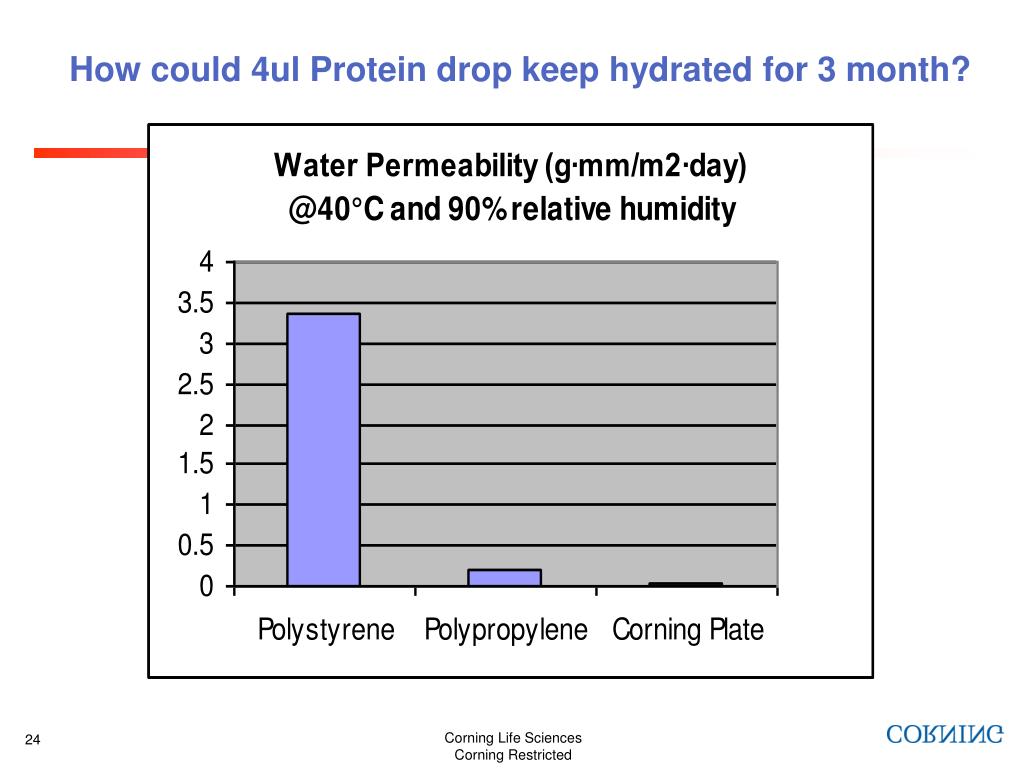 How could 4ul Protein drop keep hydrated for 3 month?

Water Permeability (g·mm/m2·day)
@40°C and 90% relative humidity

4
3.5
3
2.5
2
1.5
1
0.5
0

Polystyrene Polypropylene Corning Plate

24

Corning Life Sciences
Corning Restricted

CORNING